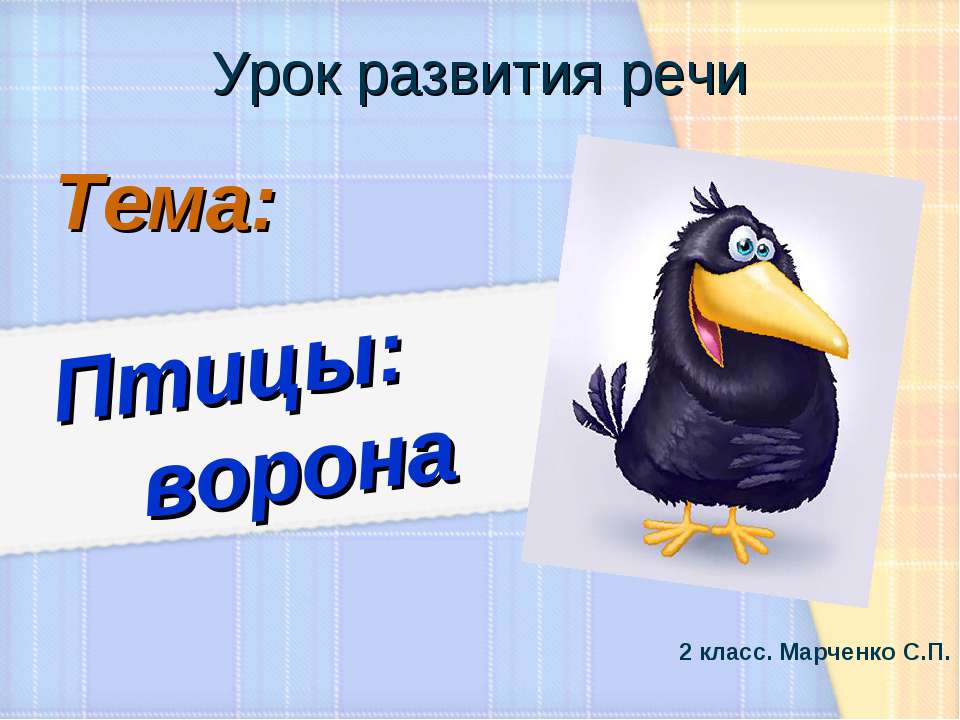 Урок развития речи

Тема:

Птицы:
ворона

2 класс. Марченко С.П.